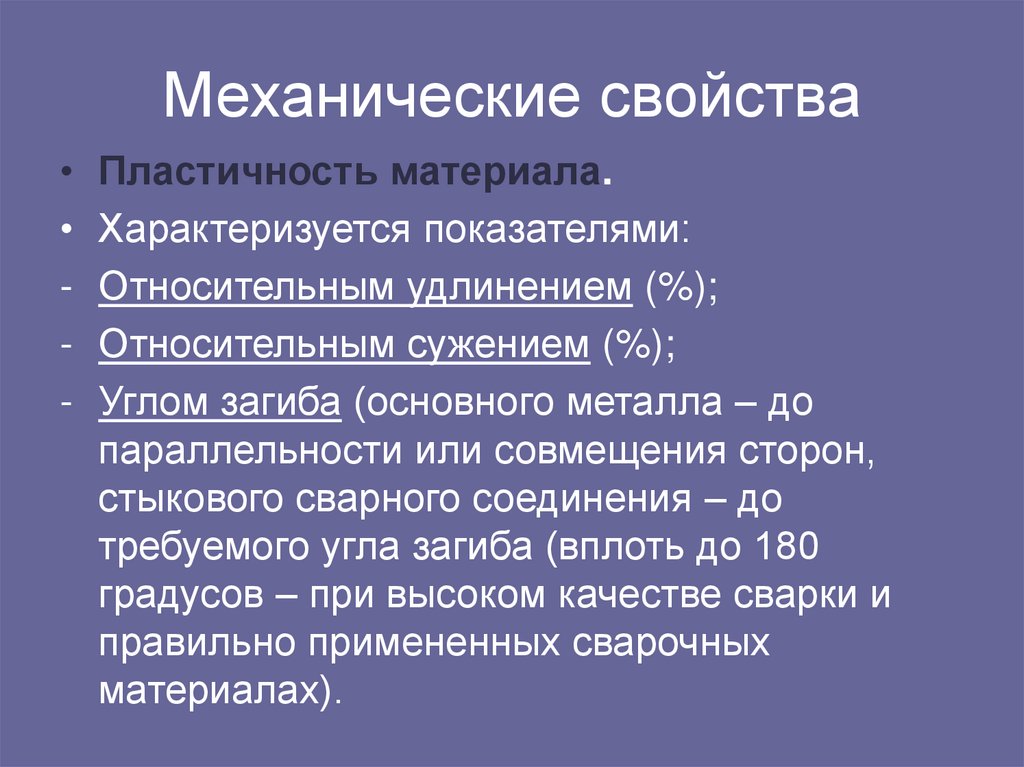 Механические свойства

• Пластичность материала.
• Характеризуется показателями:
- Относительным удлинением (%);
- Относительным сужением (%);
- Углом загиба (основного металла – до параллельности или совмещения сторон, стыкового сварного соединения – до требуемого угла загиба (вплоть до 180 градусов – при высоком качестве сварки и правильно примененных сварочных материалах).